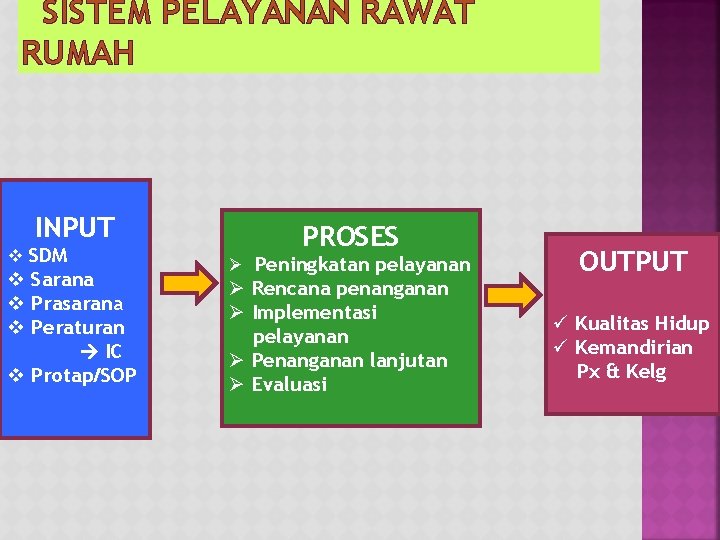 SISTEM PELAYANAN RAWAT RUMAH

INPUT
❖ SDM
❖ Sarana
❖ Prasarana
❖ Peraturan
→ IC
❖ Protap/SOP

PROSES
➢ Peningkatan pelayanan
➢ Rencana penanganan
➢ Implementasi pelayanan
➢ Penanganan lanjutan
➢ Evaluasi

OUTPUT
✓ Kualitas Hidup
✓ Kemandirian Px & Kelg